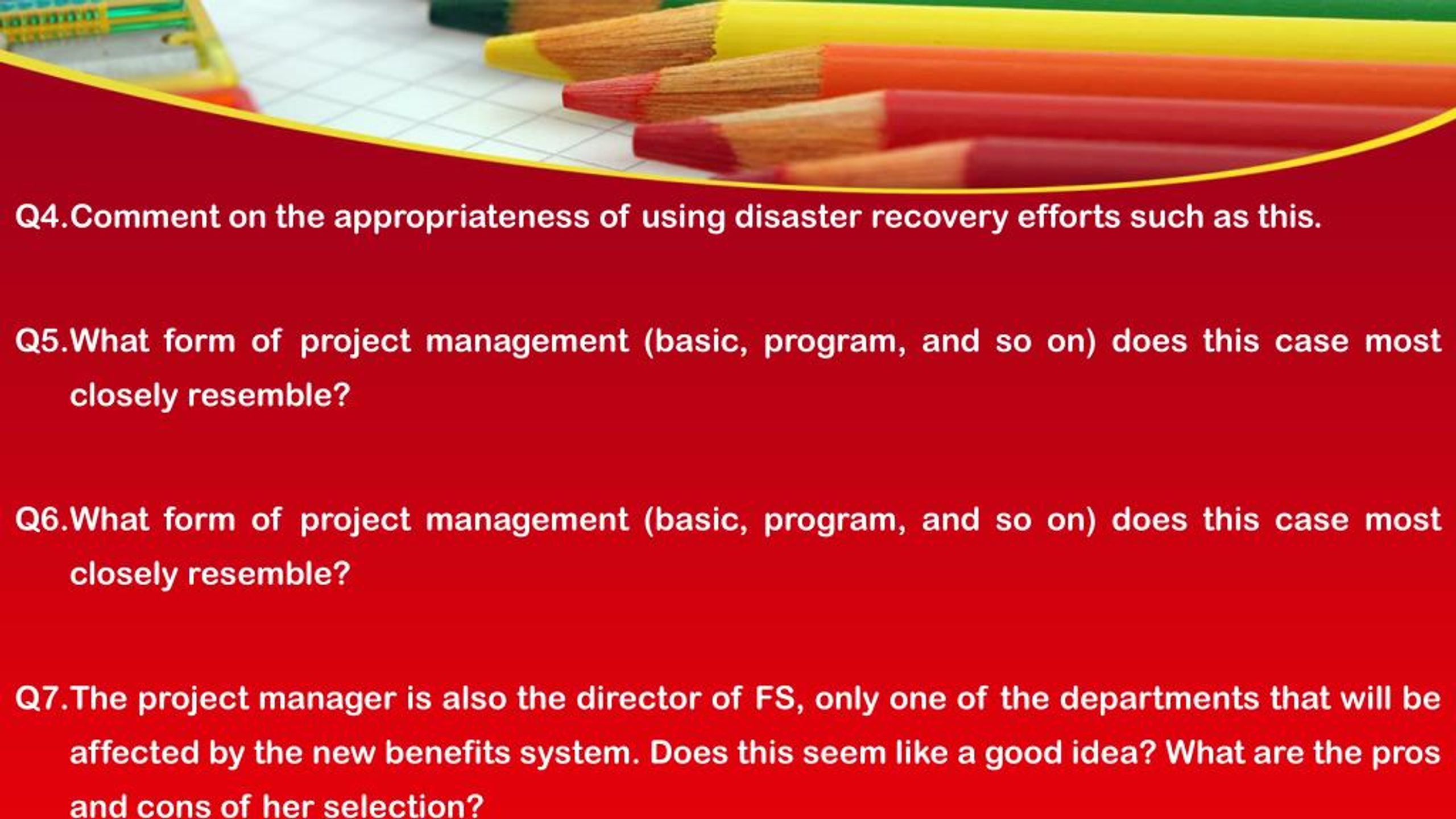 Q4.Comment on the appropriateness of using disaster recovery efforts such as this.

Q5.What form of project management (basic, program, and so on) does this case most closely resemble?

Q6.What form of project management (basic, program, and so on) does this case most closely resemble?

Q7.The project manager is also the director of FS, only one of the departments that will be affected by the new benefits system. Does this seem like a good idea? What are the pros and cons of her selection?